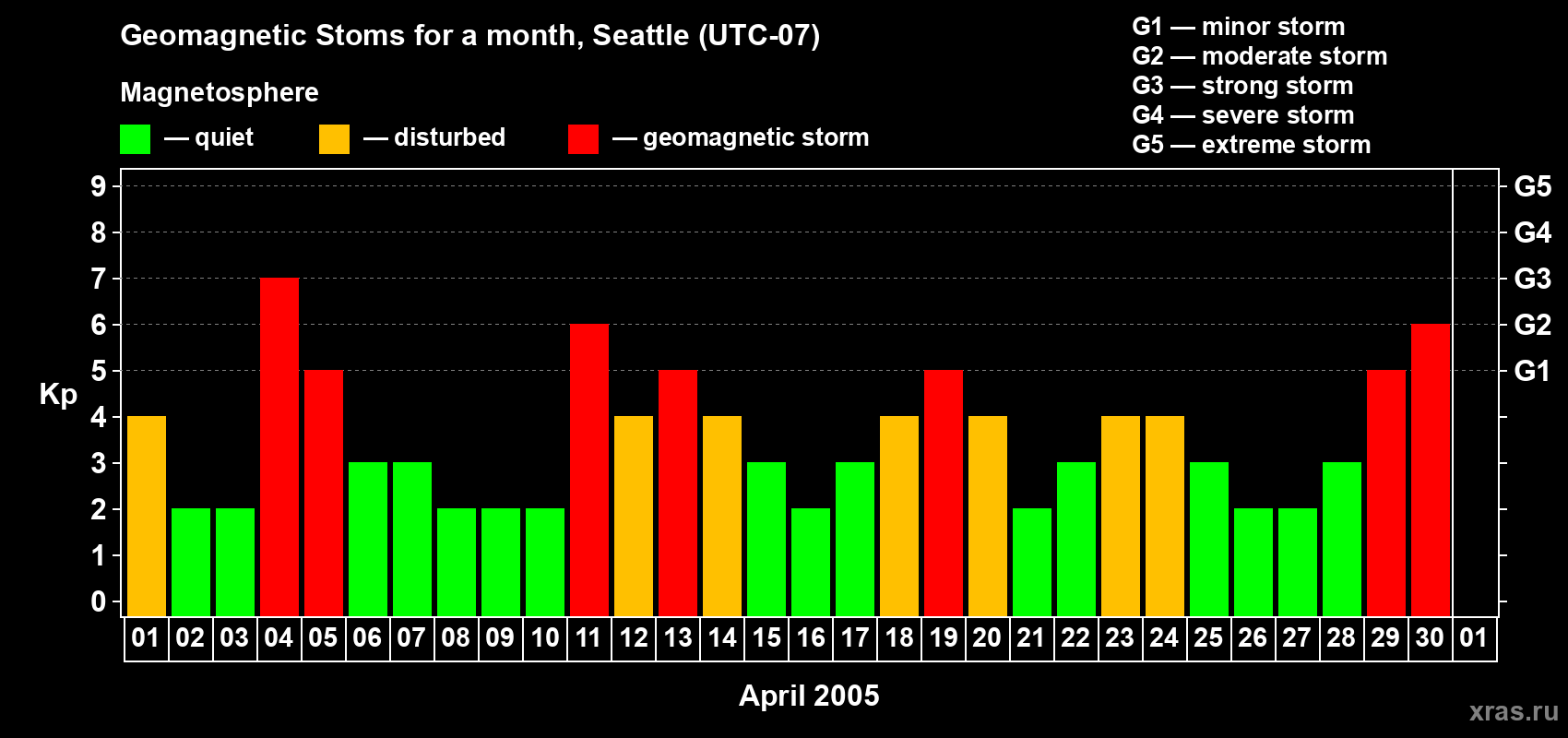 Geomagnetic Stoms for a month, Seattle (UTC-07)

Magnetosphere

— quiet — disturbed — geomagnetic storm

G1 — minor storm
G2 — moderate storm
G3 — strong storm
G4 — severe storm
G5 — extreme storm

Kp

9 8 7 6 5 4 3 2 1 0

G5 G4 G3 G2 G1

01 02 03 04 05 06 07 08 09 10 11 12 13 14 15 16 17 18 19 20 21 22 23 24 25 26 27 28 29 30 01

April 2005

xras.ru